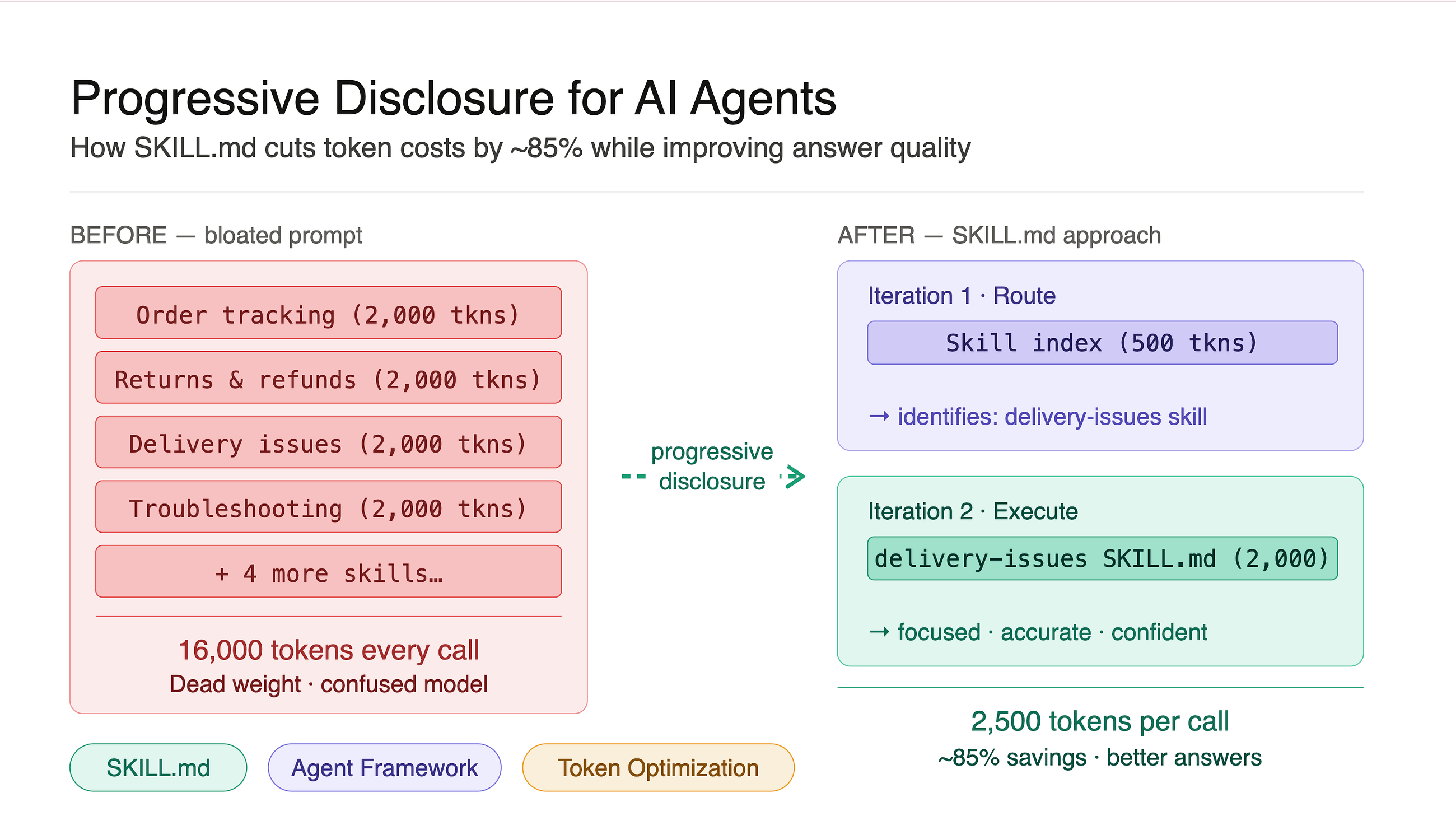 Progressive Disclosure for AI Agents

How SKILL.md cuts token costs by ~85% while improving answer quality

BEFORE — bloated prompt

Order tracking (2,000 tkns)

Returns & refunds (2,000 tkns)

Delivery issues (2,000 tkns)

Troubleshooting (2,000 tkns)

+ 4 more skills…

16,000 tokens every call

Dead weight · confused model

progressive disclosure

AFTER — SKILL.md approach

Iteration 1 · Route

Skill index (500 tkns)

→ identifies: delivery-issues skill

Iteration 2 · Execute

delivery-issues SKILL.md (2,000)

→ focused · accurate · confident

2,500 tokens per call

~85% savings · better answers

SKILL.md

Agent Framework

Token Optimization